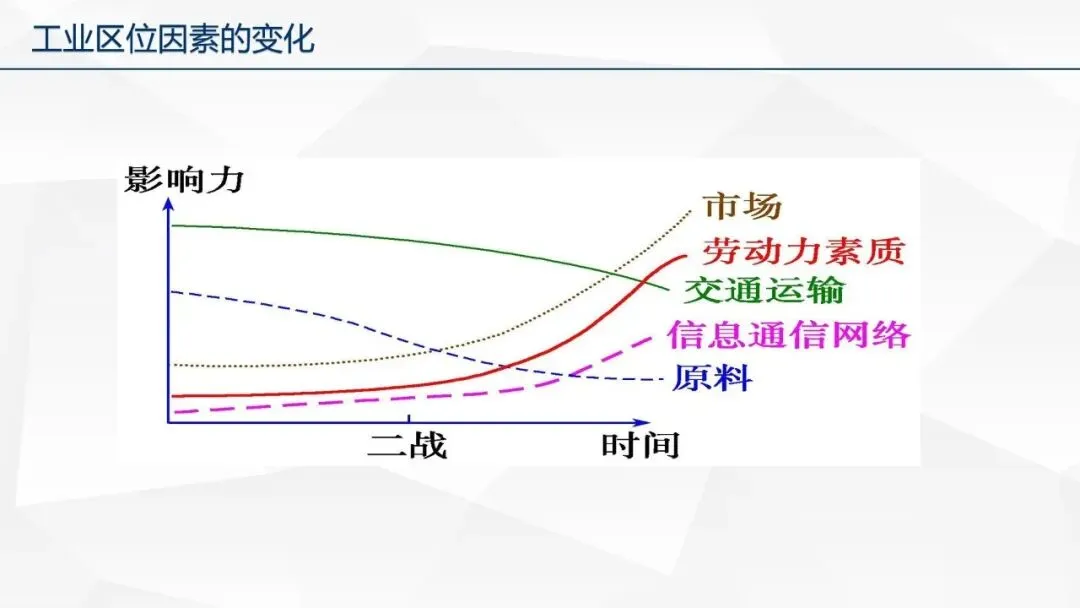 工业区位因素的变化

影响力

市场

劳动力素质

交通运输

信息通信网络

原料

二战

时间